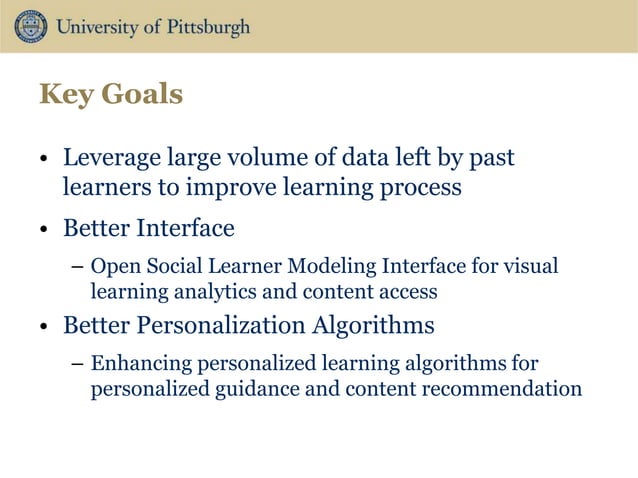 University of Pittsburgh

Key Goals

• Leverage large volume of data left by past learners to improve learning process

• Better Interface

– Open Social Learner Modeling Interface for visual learning analytics and content access

• Better Personalization Algorithms

– Enhancing personalized learning algorithms for personalized guidance and content recommendation